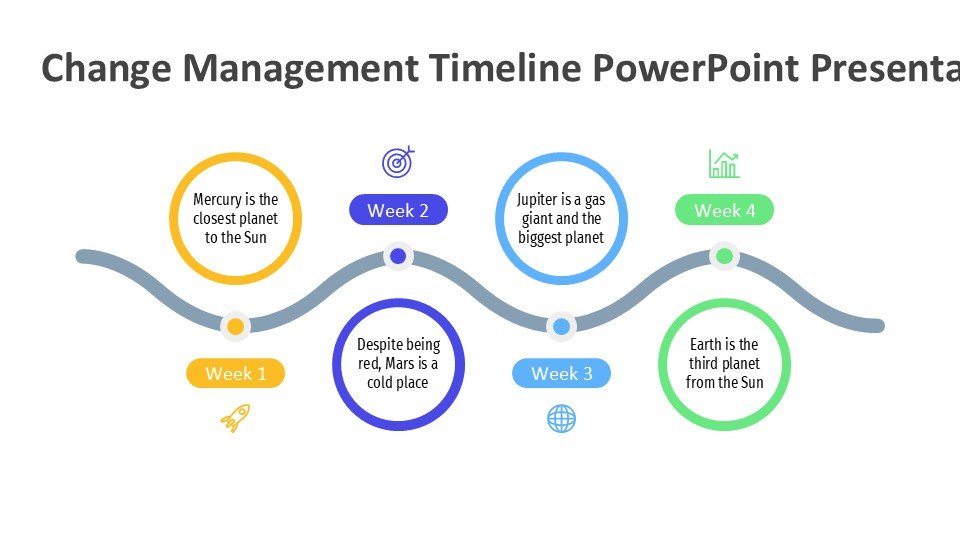 Change Management Timeline PowerPoint Presenta

Mercury is the closest planet to the Sun

Week 1

Week 2

Despite being red, Mars is a cold place

Jupiter is a gas giant and the biggest planet

Week 3

Week 4

Earth is the third planet from the Sun